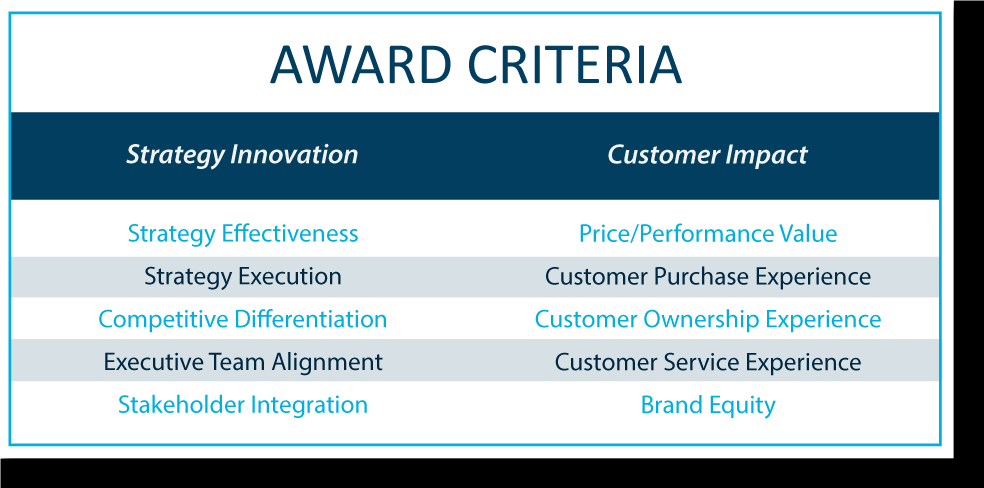 AWARD CRITERIA

| Strategy Innovation | Customer Impact |
|---|---|
| Strategy Effectiveness | Price/Performance Value |
| Strategy Execution | Customer Purchase Experience |
| Competitive Differentiation | Customer Ownership Experience |
| Executive Team Alignment | Customer Service Experience |
| Stakeholder Integration | Brand Equity |